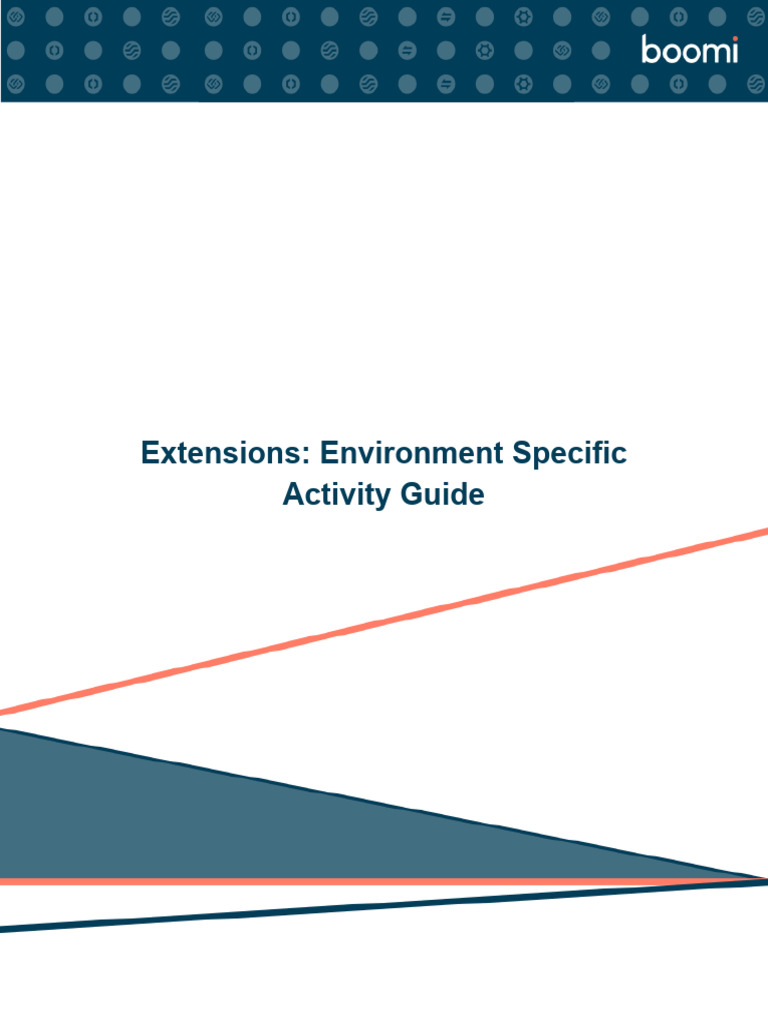 boomi

Extensions: Environment Specific Activity Guide